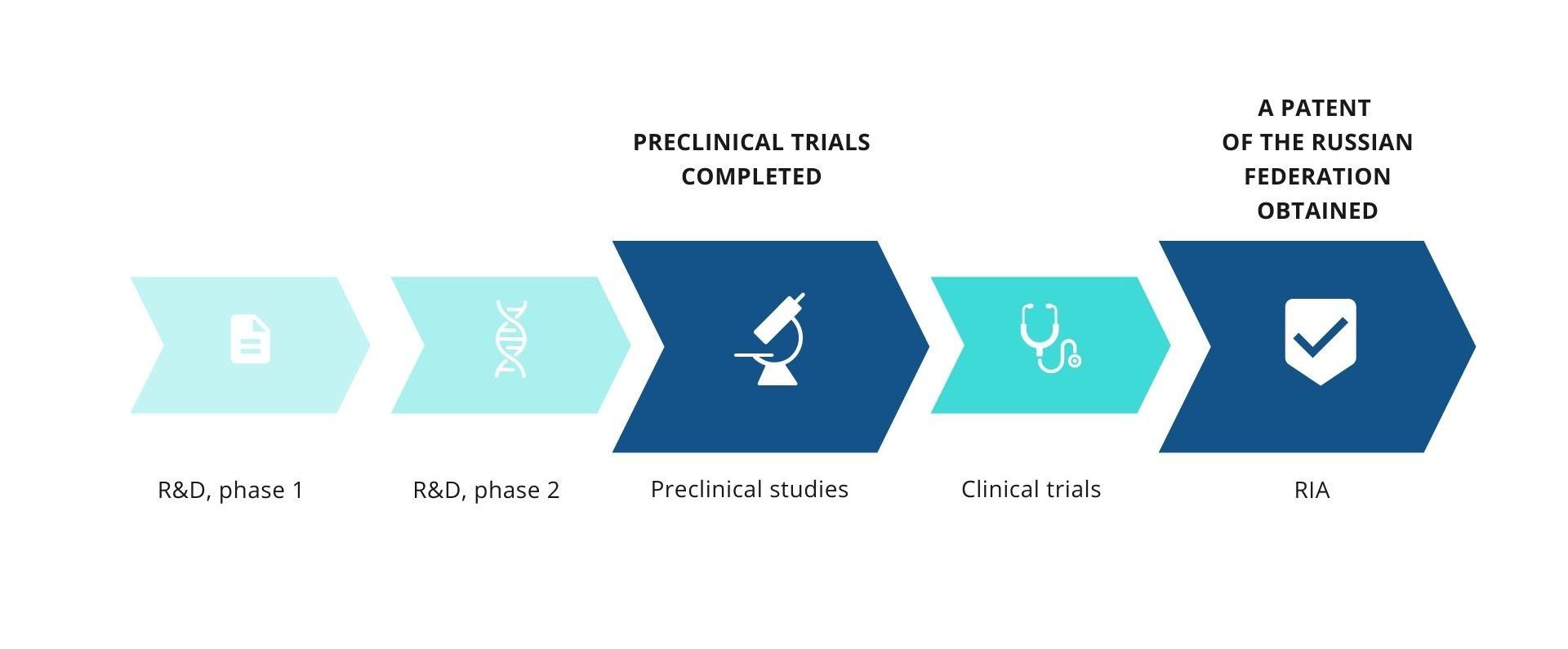 PRECLINICAL TRIALS COMPLETED

A PATENT OF THE RUSSIAN FEDERATION OBTAINED

R&D, phase 1

R&D, phase 2

Preclinical studies

Clinical trials

RIA